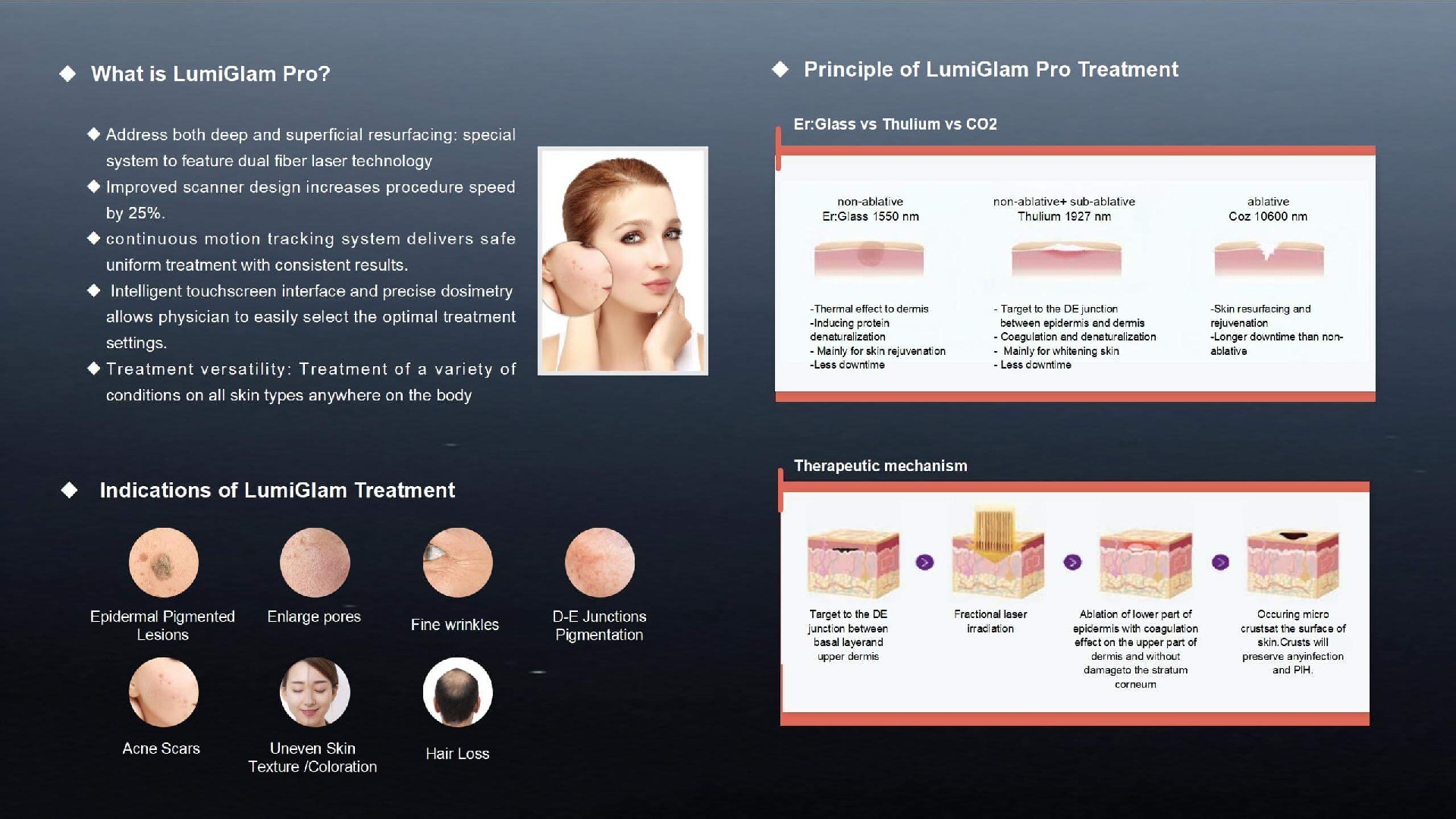 ◆ What is LumiGlam Pro?

◆ Address both deep and superficial resurfacing: special system to feature dual fiber laser technology

◆ Improved scanner design increases procedure speed by 25%.

◆ continuous motion tracking system delivers safe uniform treatment with consistent results.

◆ Intelligent touchscreen interface and precise dosimetry allows physician to easily select the optimal treatment settings.

◆ Treatment versatility: Treatment of a variety of conditions on all skin types anywhere on the body

◆ Indications of LumiGlam Treatment

Epidermal Pigmented Lesions

Enlarge pores

Fine wrinkles

D-E Junctions Pigmentation

Acne Scars

Uneven Skin Texture /Coloration

Hair Loss

◆ Principle of LumiGlam Pro Treatment

Er:Glass vs Thulium vs CO2

non-ablative
Er:Glass 1550 nm

-Thermal effect to dermis
-Inducing protein denaturalization
- Mainly for skin rejuvenation
-Less downtime

non-ablative+ sub-ablative
Thulium 1927 nm

- Target to the DE junction between epidermis and dermis
- Coagulation and denaturalization
- Mainly for whitening skin
- Less downtime

ablative
Coz 10600 nm

-Skin resurfacing and rejuvenation
-Longer downtime than non-ablative

Therapeutic mechanism

Target to the DE junction between basal layerand upper dermis

Fractional laser irradiation

Ablation of lower part of epidermis with coagulation effect on the upper part of dermis and without damageto the stratum corneum

Occuring micro crustsat the surface of skin.Crusts will preserve anyinfection and PIH.